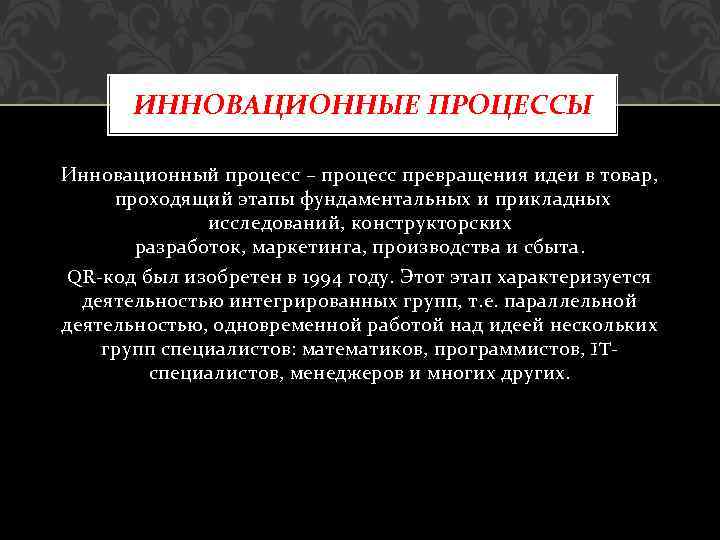 ИННОВАЦИОННЫЕ ПРОЦЕССЫ

Инновационный процесс – процесс превращения идеи в товар, проходящий этапы фундаментальных и прикладных исследований, конструкторских разработок, маркетинга, производства и сбыта.

QR-код был изобретен в 1994 году. Этот этап характеризуется деятельностью интегрированных групп, т.е. параллельной деятельностью, одновременной работой над идеей нескольких групп специалистов: математиков, программистов, IT-специалистов, менеджеров и многих других.